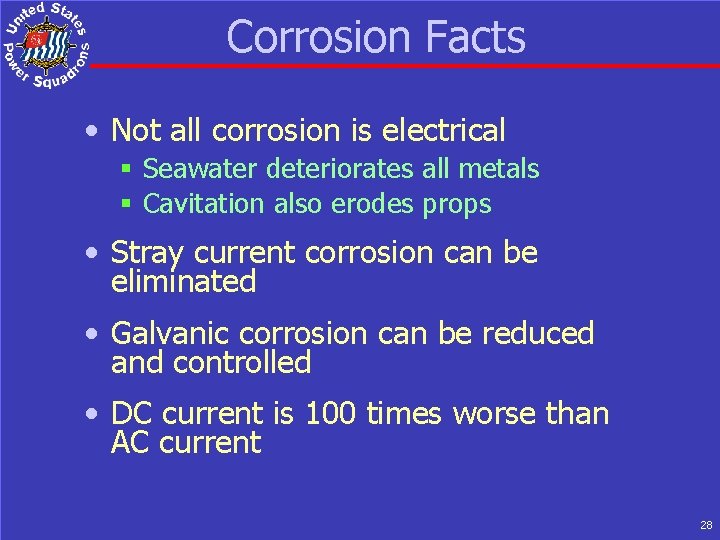 United States Power Squadrons

Corrosion Facts

• Not all corrosion is electrical
 ▪ Seawater deteriorates all metals
 ▪ Cavitation also erodes props

• Stray current corrosion can be eliminated

• Galvanic corrosion can be reduced and controlled

• DC current is 100 times worse than AC current

28